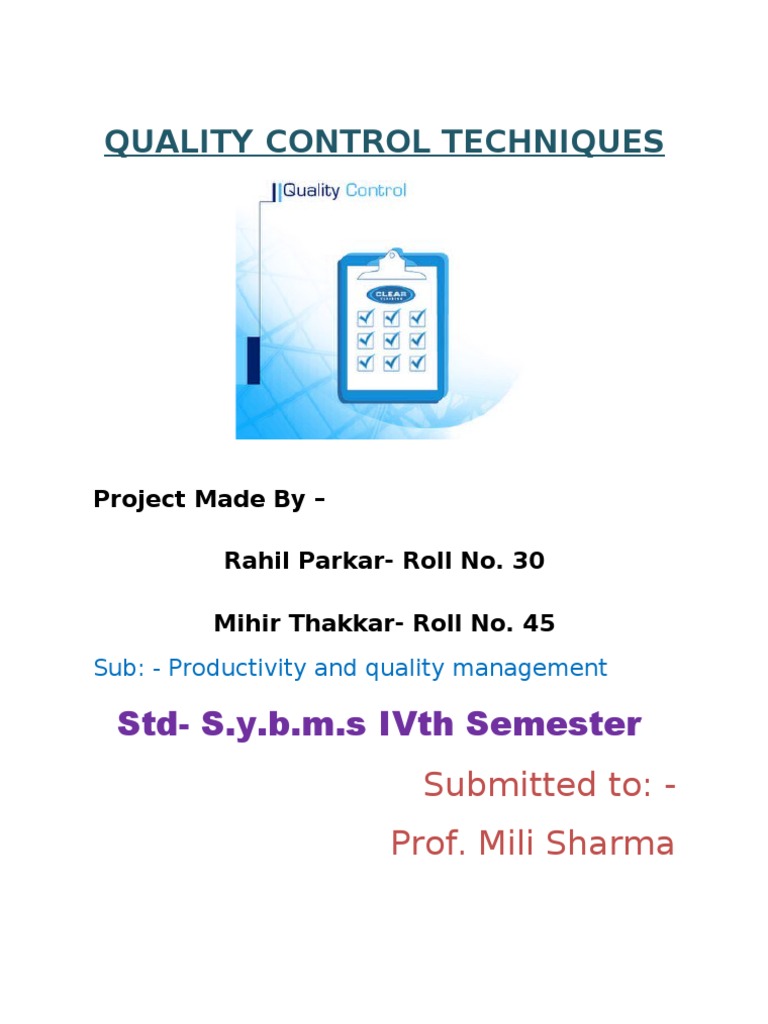 QUALITY CONTROL TECHNIQUES

Quality Control

CLEAR

Project Made By –

Rahil Parkar- Roll No. 30

Mihir Thakkar- Roll No. 45

Sub: - Productivity and quality management

Std- S.y.b.m.s IVth Semester

Submitted to: -

Prof. Mili Sharma